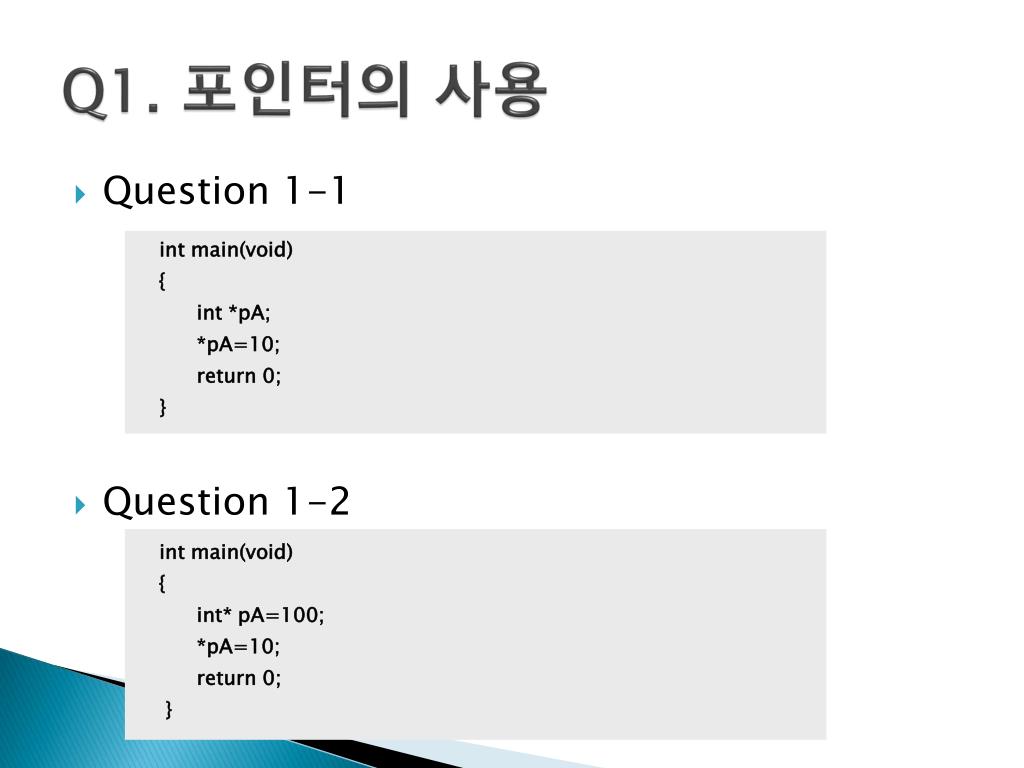 Q1. 포인터의 사용

Question 1-1

int main(void)
{
int *pA;
*pA=10;
return 0;
}

Question 1-2

int main(void)
{
int* pA=100;
*pA=10;
return 0;
}